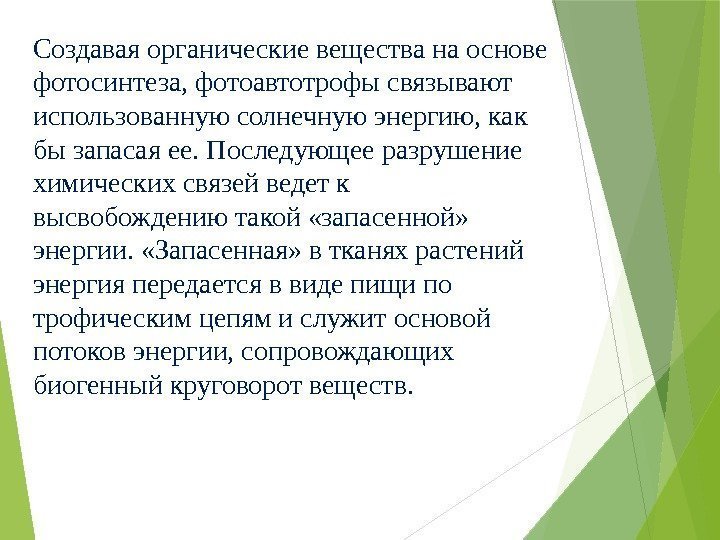 Создавая органические вещества на основе фотосинтеза, фотоавтотрофы связывают использованную солнечную энергию, как бы запасая ее. Последующее разрушение химических связей ведет к высвобождению такой «запасенной» энергии. «Запасенная» в тканях растений энергия передается в виде пищи по трофическим цепям и служит основой потоков энергии, сопровождающих биогенный круговорот веществ.